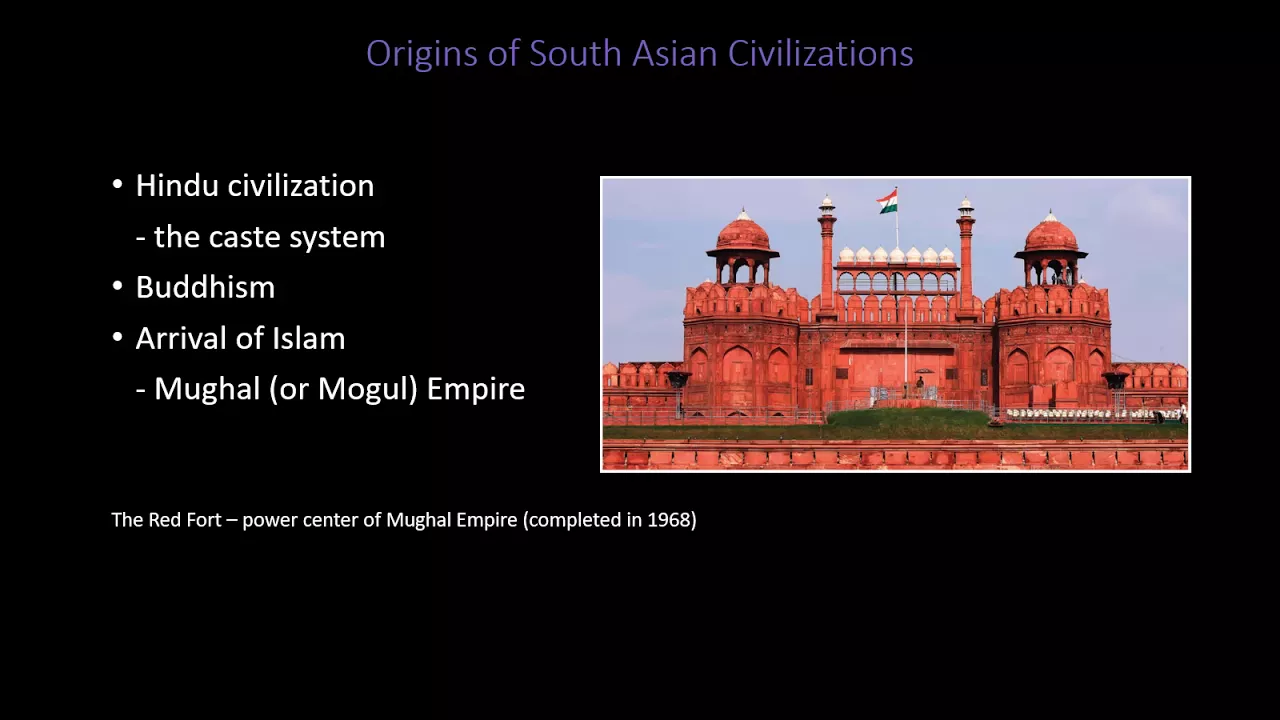 Origins of South Asian Civilizations

• Hindu civilization
- the caste system
• Buddhism
• Arrival of Islam
- Mughal (or Mogul) Empire

The Red Fort – power center of Mughal Empire (completed in 1968)